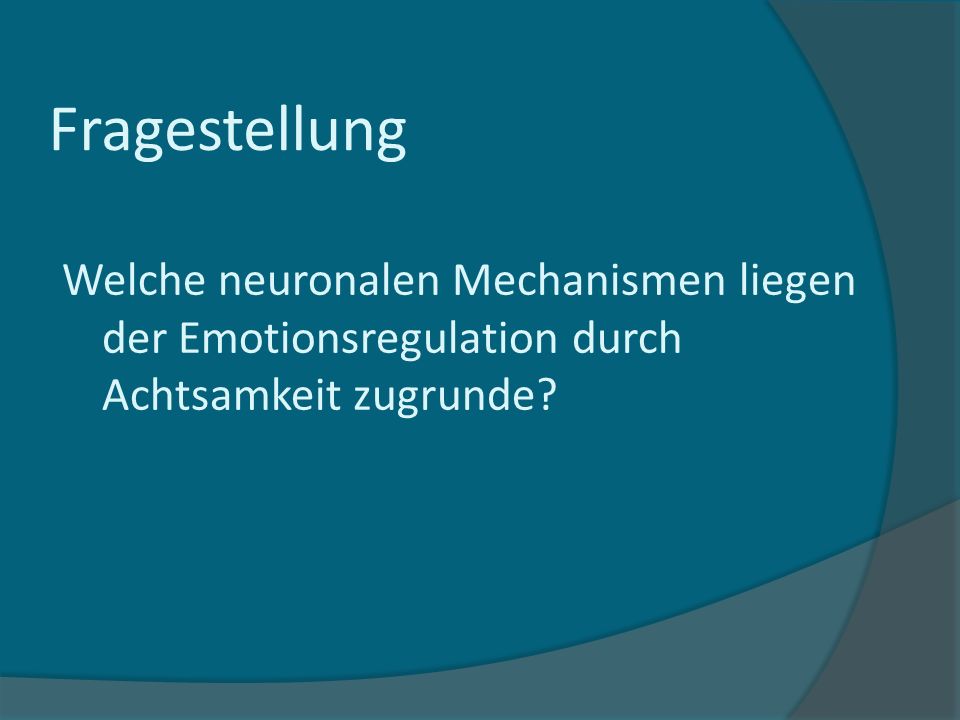 Fragestellung

Welche neuronalen Mechanismen liegen der Emotionsregulation durch Achtsamkeit zugrunde?